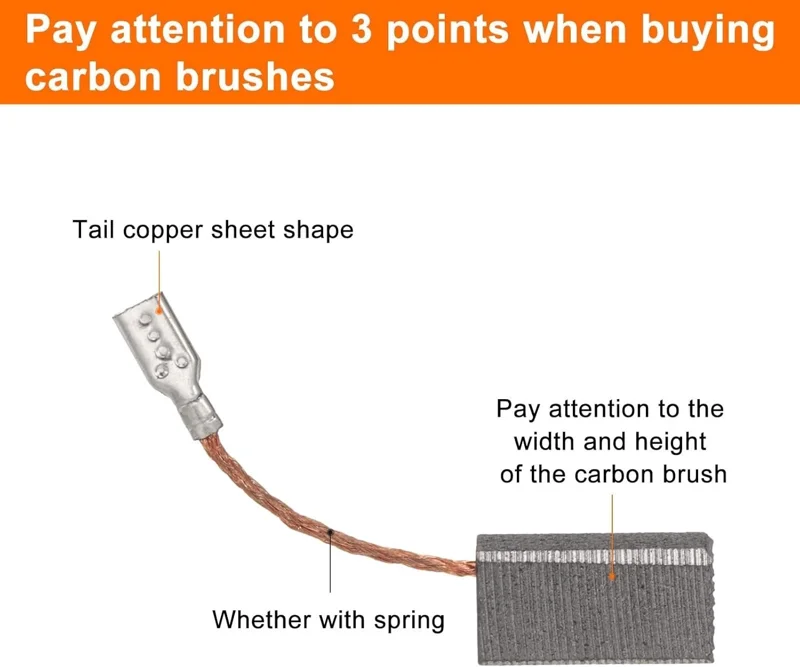 Pay attention to 3 points when buying carbon brushes

Tail copper sheet shape

Pay attention to the width and height of the carbon brush

Whether with spring